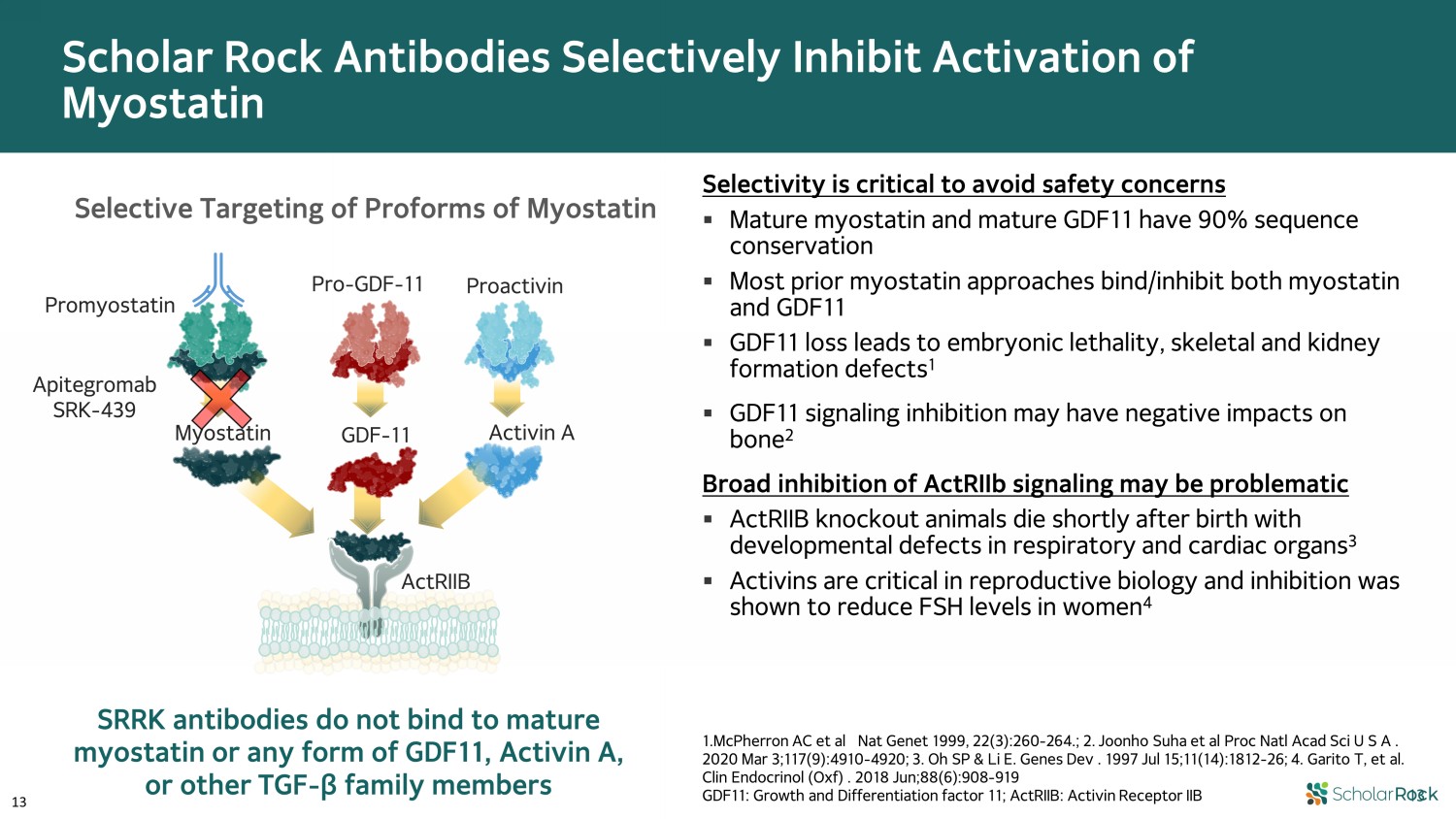 Scholar Rock Antibodies Selectively Inhibit Activation of Myostatin

Selective Targeting of Proforms of Myostatin

Promyostatin

Pro-GDF-11

Proactivin

Apitegromab SRK-439

Myostatin

GDF-11

Activin A

ActRIIB

SRRK antibodies do not bind to mature myostatin or any form of GDF11, Activin A, or other TGF-β family members

Selectivity is critical to avoid safety concerns

▪ Mature myostatin and mature GDF11 have 90% sequence conservation

▪ Most prior myostatin approaches bind/inhibit both myostatin and GDF11

▪ GDF11 loss leads to embryonic lethality, skeletal and kidney formation defects$^1$

▪ GDF11 signaling inhibition may have negative impacts on bone$^2$

Broad inhibition of ActRIIb signaling may be problematic

▪ ActRIIB knockout animals die shortly after birth with developmental defects in respiratory and cardiac organs$^3$

▪ Activins are critical in reproductive biology and inhibition was shown to reduce FSH levels in women$^4$

1.McPherron AC et al Nat Genet 1999, 22(3):260-264.; 2. Joonho Suha et al Proc Natl Acad Sci U S A . 2020 Mar 3;117(9):4910-4920; 3. Oh SP & Li E. Genes Dev . 1997 Jul 15;11(14):1812-26; 4. Garito T, et al. Clin Endocrinol (Oxf) . 2018 Jun;88(6):908-919
GDF11: Growth and Differentiation factor 11; ActRIIB: Activin Receptor IIB

13

ScholarRock 13